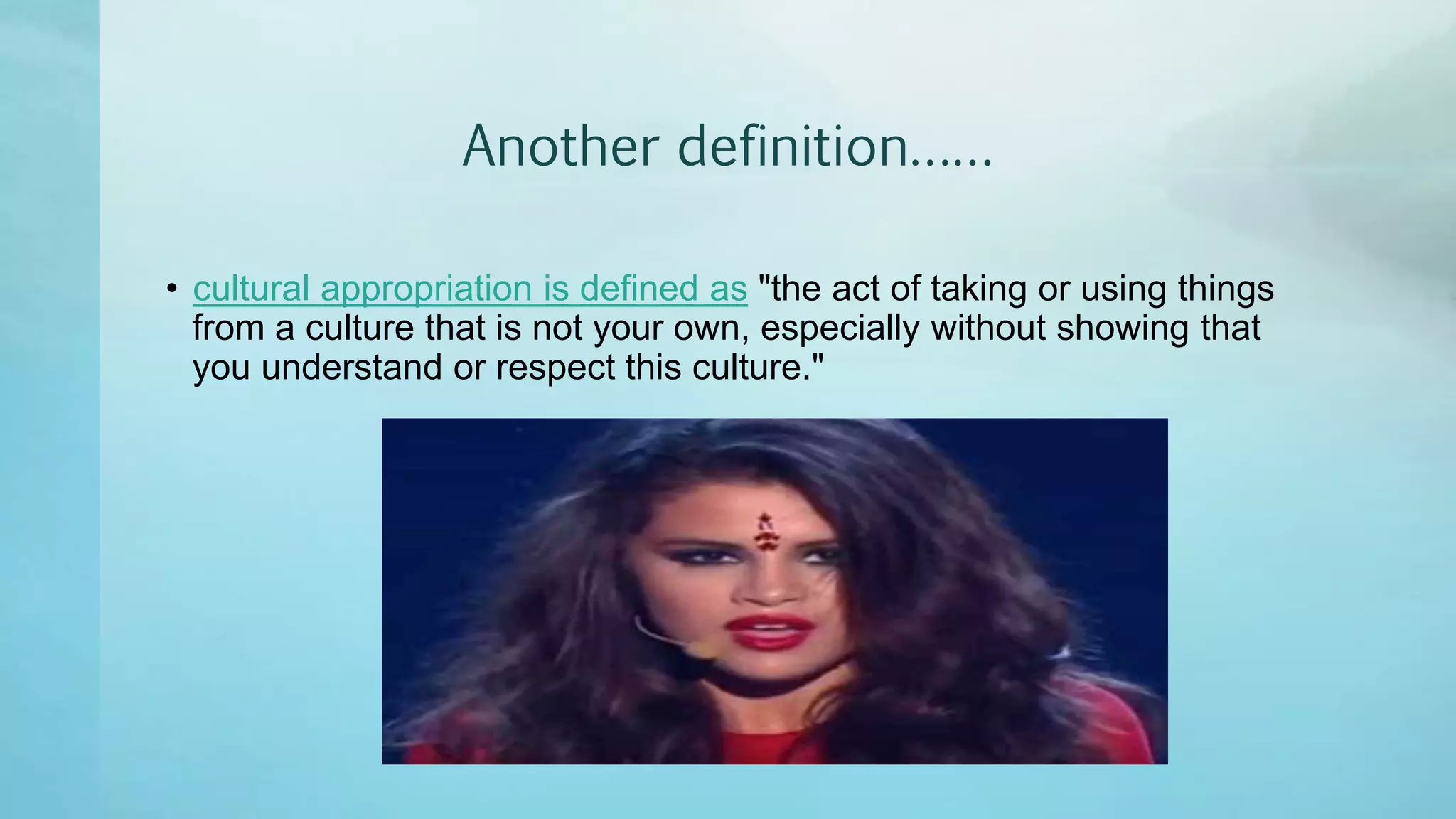 Another definition……

• cultural appropriation is defined as "the act of taking or using things from a culture that is not your own, especially without showing that you understand or respect this culture."